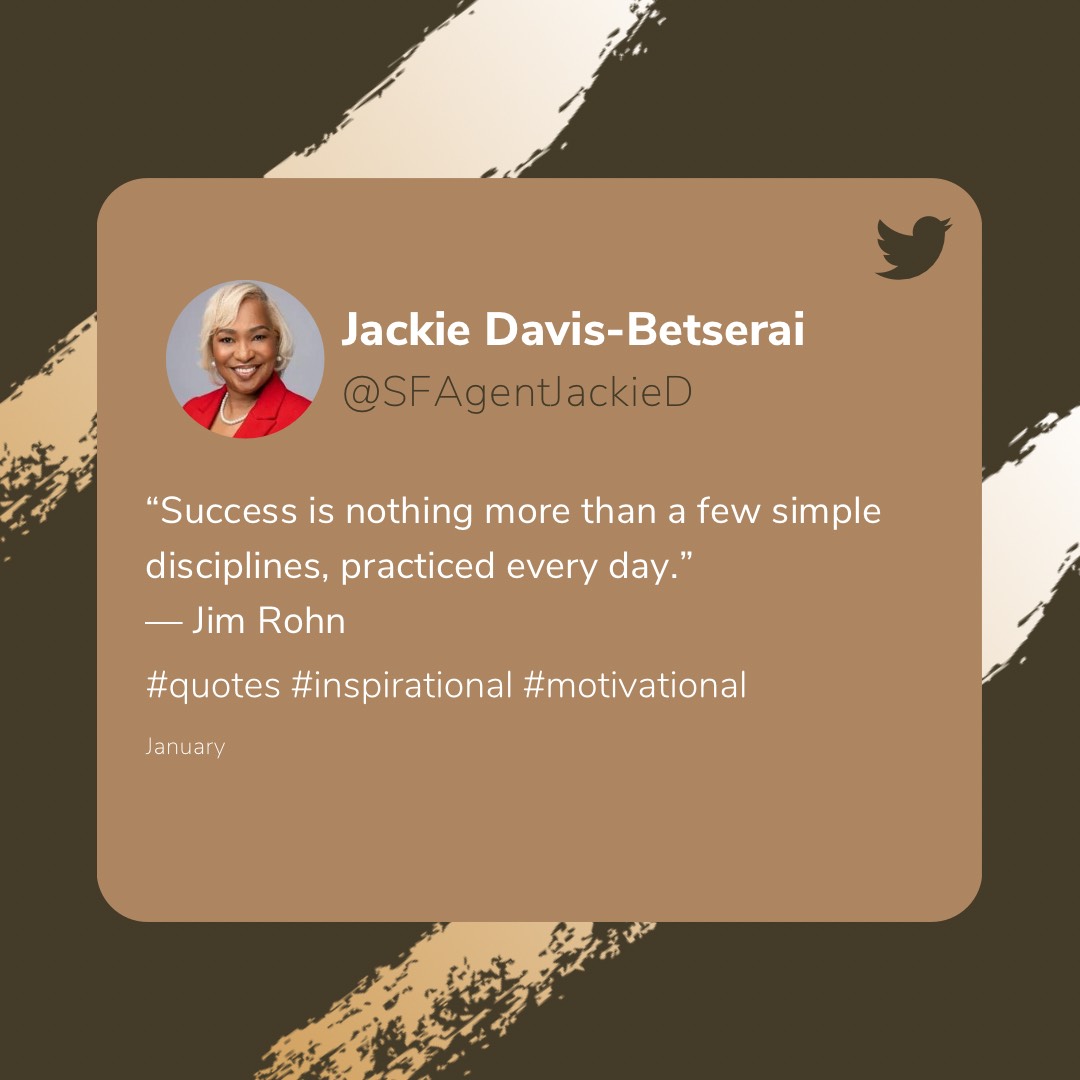 Jackie Davis-Betserai
@SFAgentJackieD

“Success is nothing more than a few simple disciplines, practiced every day.”
— Jim Rohn

#quotes #inspirational #motivational

January